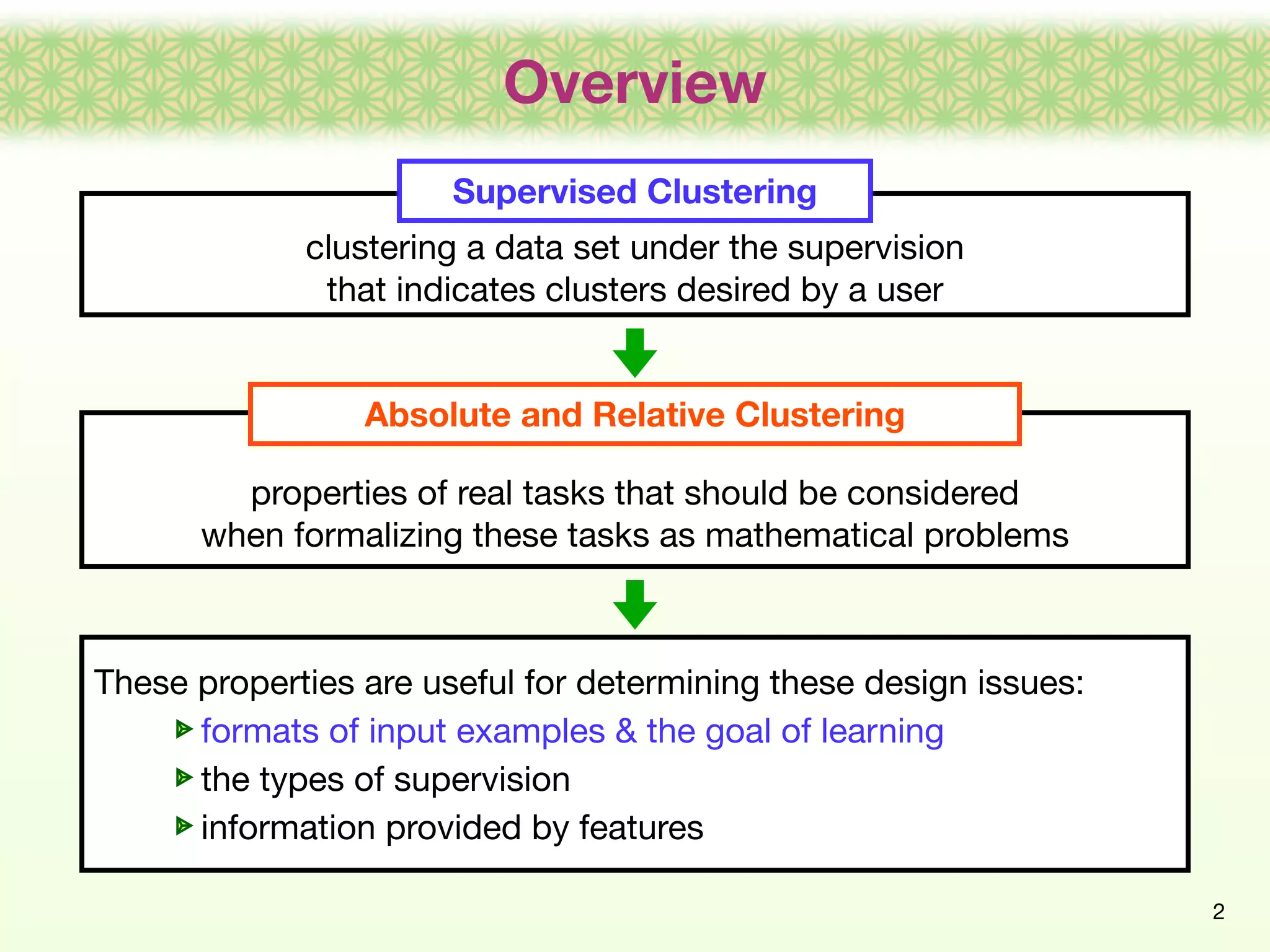 Overview

Supervised Clustering

clustering a data set under the supervision that indicates clusters desired by a user

Absolute and Relative Clustering

properties of real tasks that should be considered when formalizing these tasks as mathematical problems

These properties are useful for determining these design issues:

formats of input examples & the goal of learning

the types of supervision

information provided by features

2